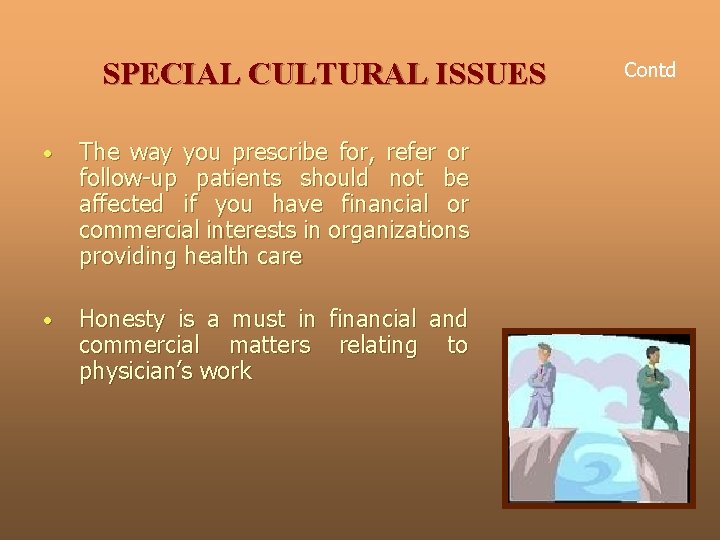 SPECIAL CULTURAL ISSUES

Contd

• The way you prescribe for, refer or follow-up patients should not be affected if you have financial or commercial interests in organizations providing health care

• Honesty is a must in financial and commercial matters relating to physician's work